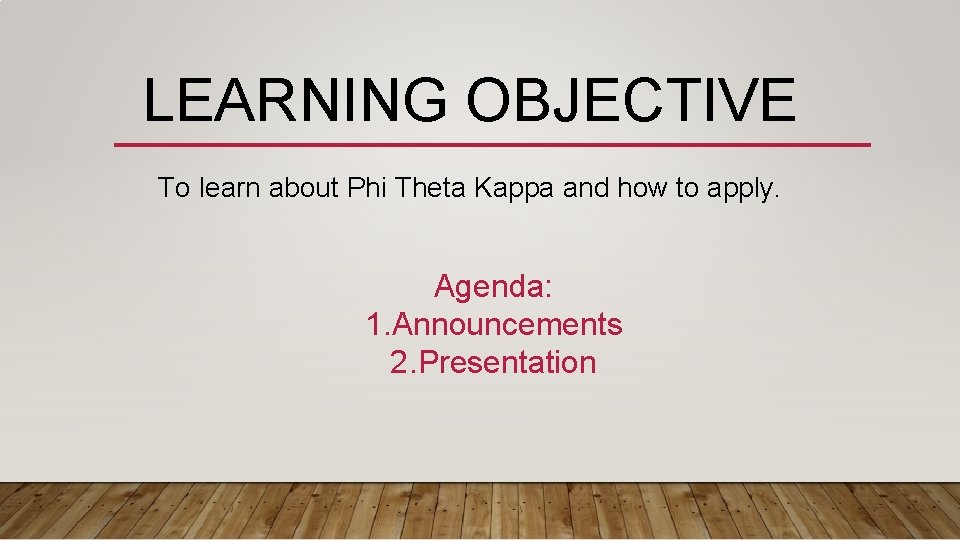 LEARNING OBJECTIVE

To learn about Phi Theta Kappa and how to apply.

Agenda:
1.Announcements
2.Presentation